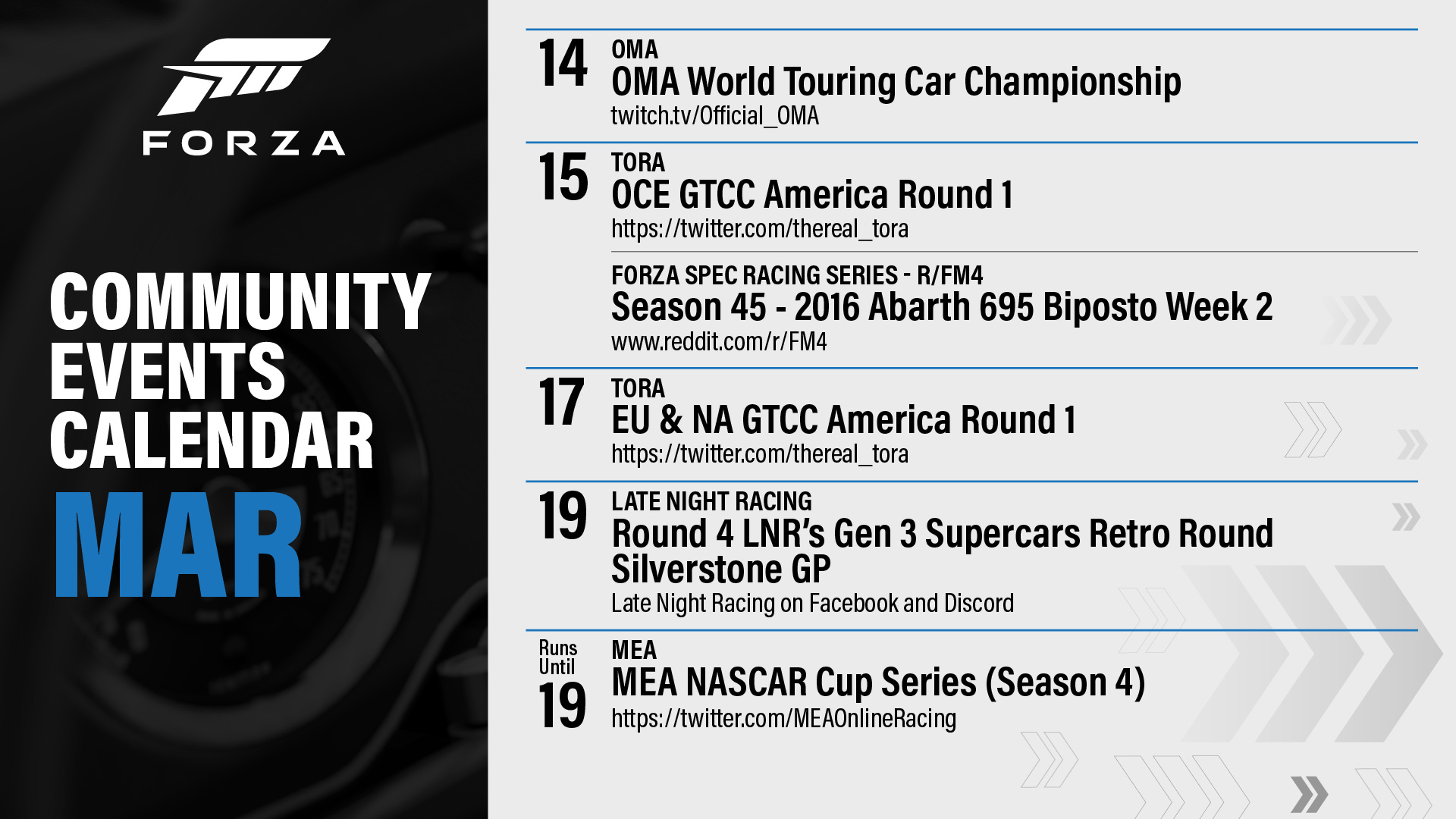 FORZA

COMMUNITY EVENTS CALENDAR
MAR

14
OMA
OMA World Touring Car Championship
twitch.tv/Official_OMA

15
TORA
OCE GTCC America Round 1
https://twitter.com/thereal_tora

FORZA SPEC RACING SERIES - R/FM4
Season 45 - 2016 Abarth 695 Biposto Week 2
www.reddit.com/r/FM4

17
TORA
EU & NA GTCC America Round 1
https://twitter.com/thereal_tora

19
LATE NIGHT RACING
Round 4 LNR's Gen 3 Supercars Retro Round Silverstone GP
Late Night Racing on Facebook and Discord

Runs Until
19
MEA
MEA NASCAR Cup Series (Season 4)
https://twitter.com/MEAOnlineRacing